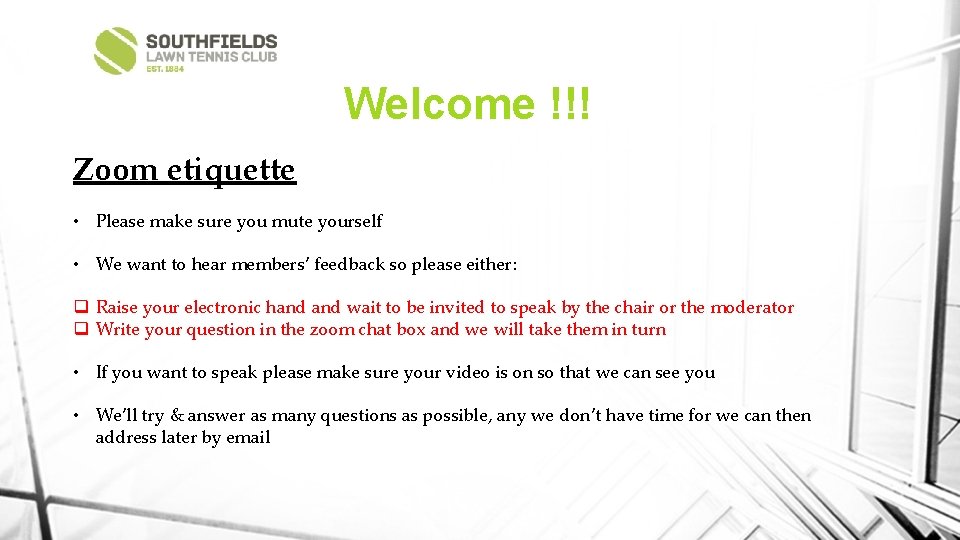 SOUTHFIELDS
LAWN TENNIS CLUB
EST. 1884

Welcome !!!

Zoom etiquette

• Please make sure you mute yourself

• We want to hear members' feedback so please either:

❑ Raise your electronic hand and wait to be invited to speak by the chair or the moderator
❑ Write your question in the zoom chat box and we will take them in turn

• If you want to speak please make sure your video is on so that we can see you

• We'll try & answer as many questions as possible, any we don't have time for we can then address later by email